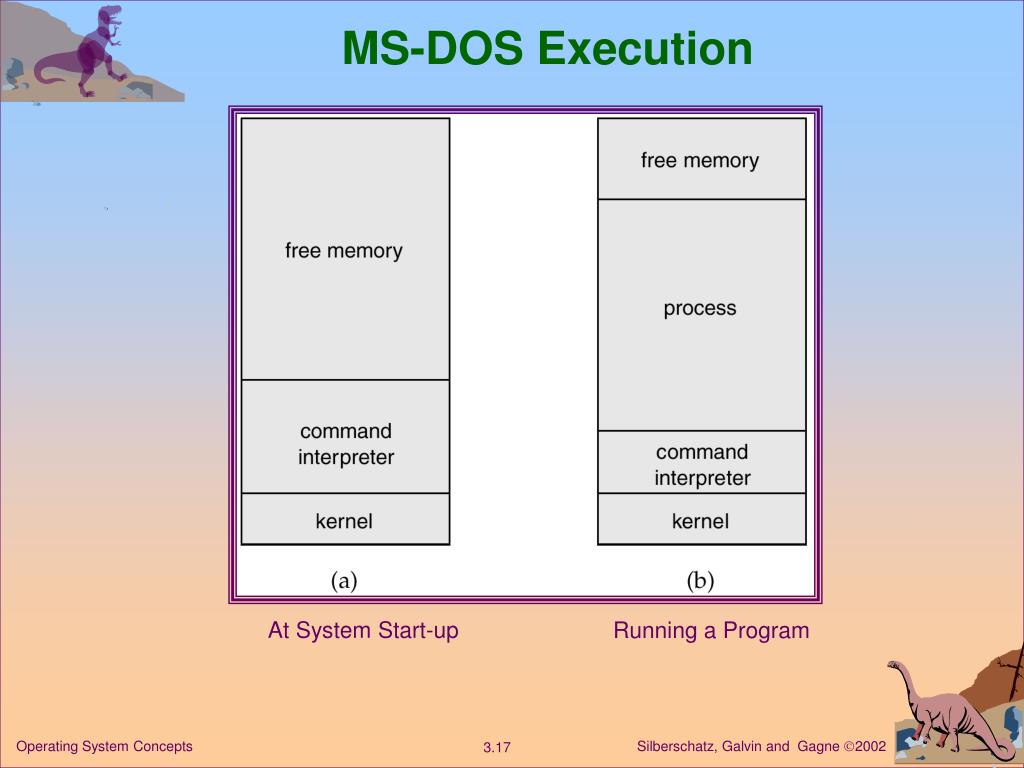 MS-DOS Execution

free memory

command interpreter

kernel

(a)

free memory

process

command interpreter

kernel

(b)

At System Start-up

Running a Program

Operating System Concepts

3.17

Silberschatz, Galvin and Gagne ©2002